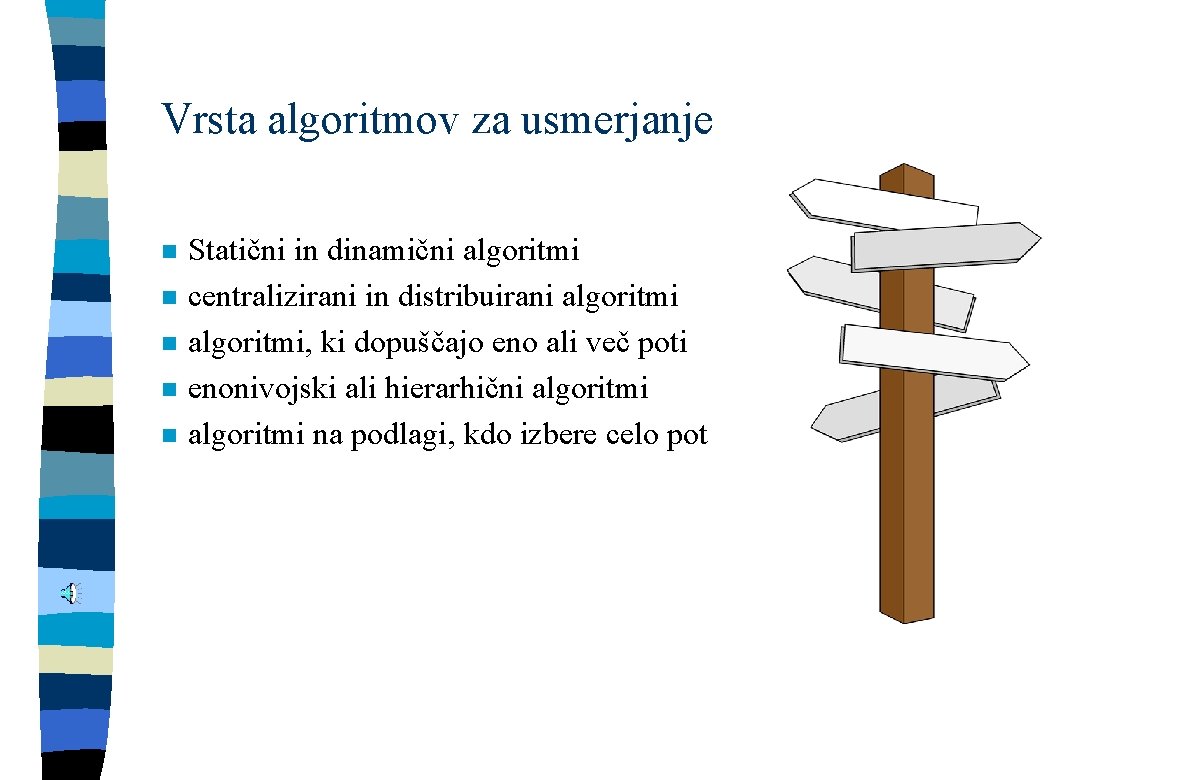 Vrsta algoritmov za usmerjanje

- Statični in dinamični algoritmi
- centralizirani in distribuirani algoritmi
- algoritmi, ki dopuščajo eno ali več poti
- enonivojski ali hierarhični algoritmi
- algoritmi na podlagi, kdo izbere celo pot